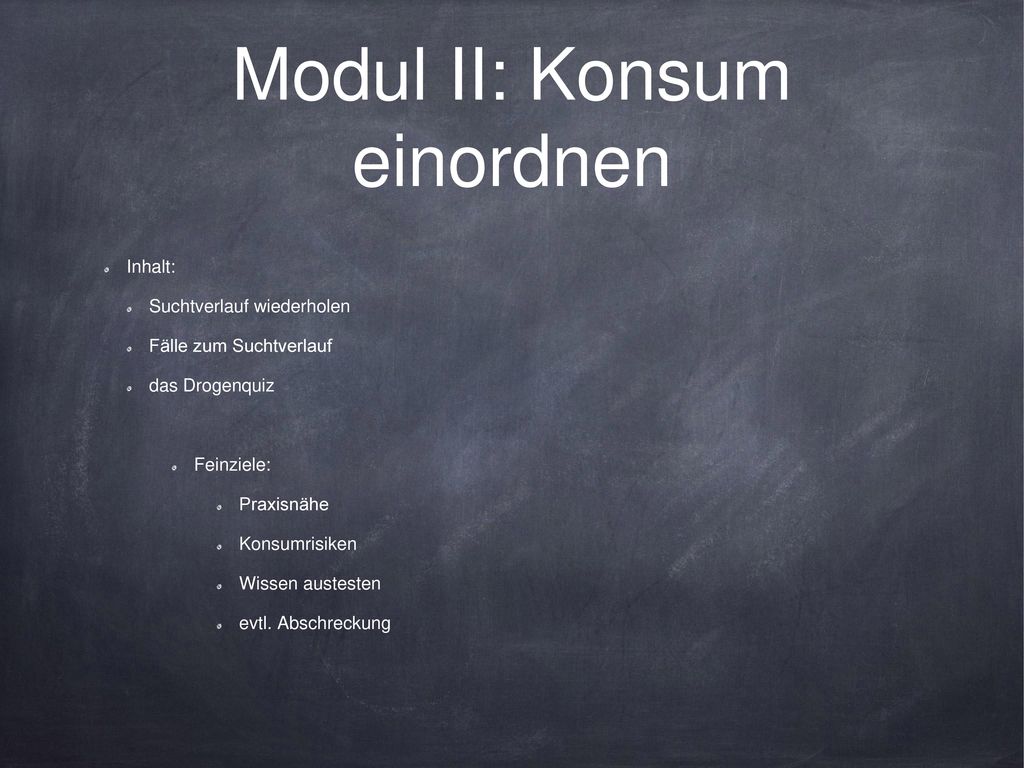 Modul II: Konsum einordnen

Inhalt:

Suchtverlauf wiederholen

Fälle zum Suchtverlauf

das Drogenquiz

Feinziele:

Praxisnähe

Konsumrisiken

Wissen austesten

evtl. Abschreckung